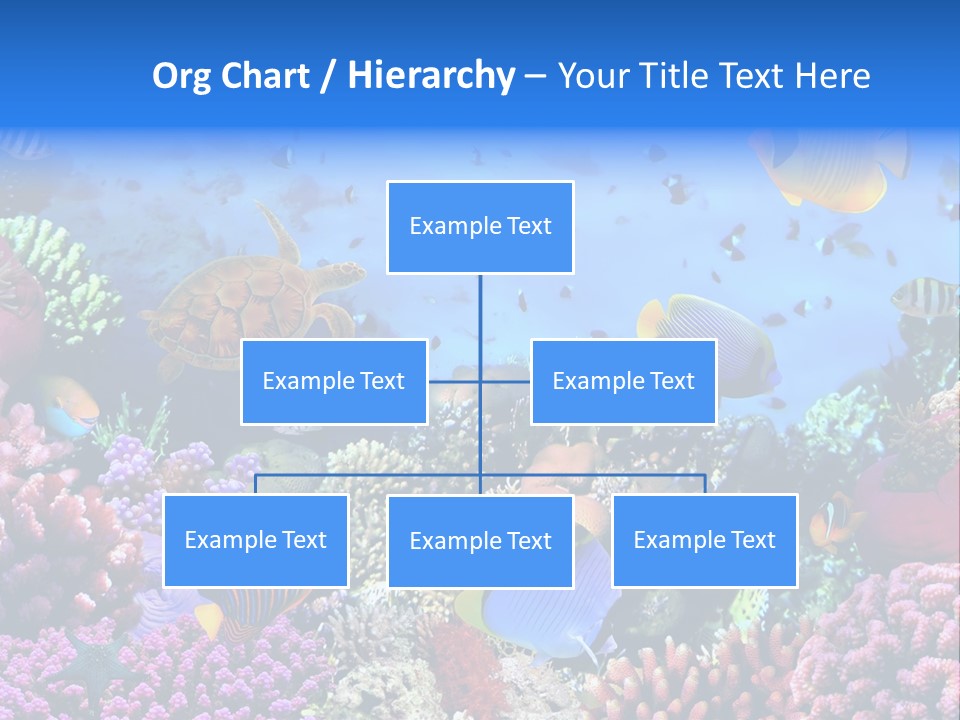 Org Chart / Hierarchy – Your Title Text Here

Example Text

Example Text

Example Text

Example Text

Example Text

Example Text